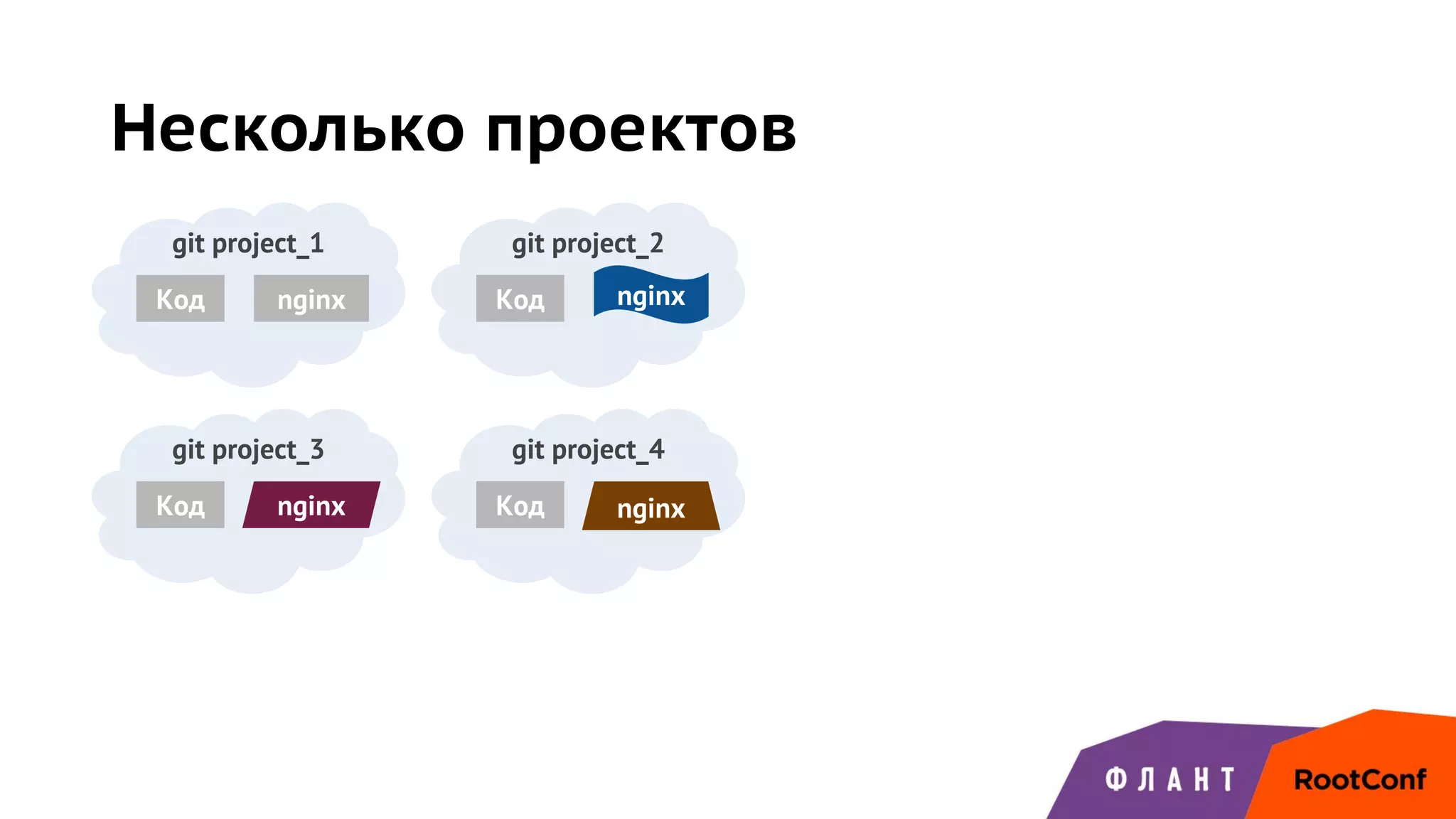 Несколько проектов

git project_1
Код
nginx

git project_2
Код
nginx

git project_3
Код
nginx

git project_4
Код
nginx

ФЛАНТ
RootConf